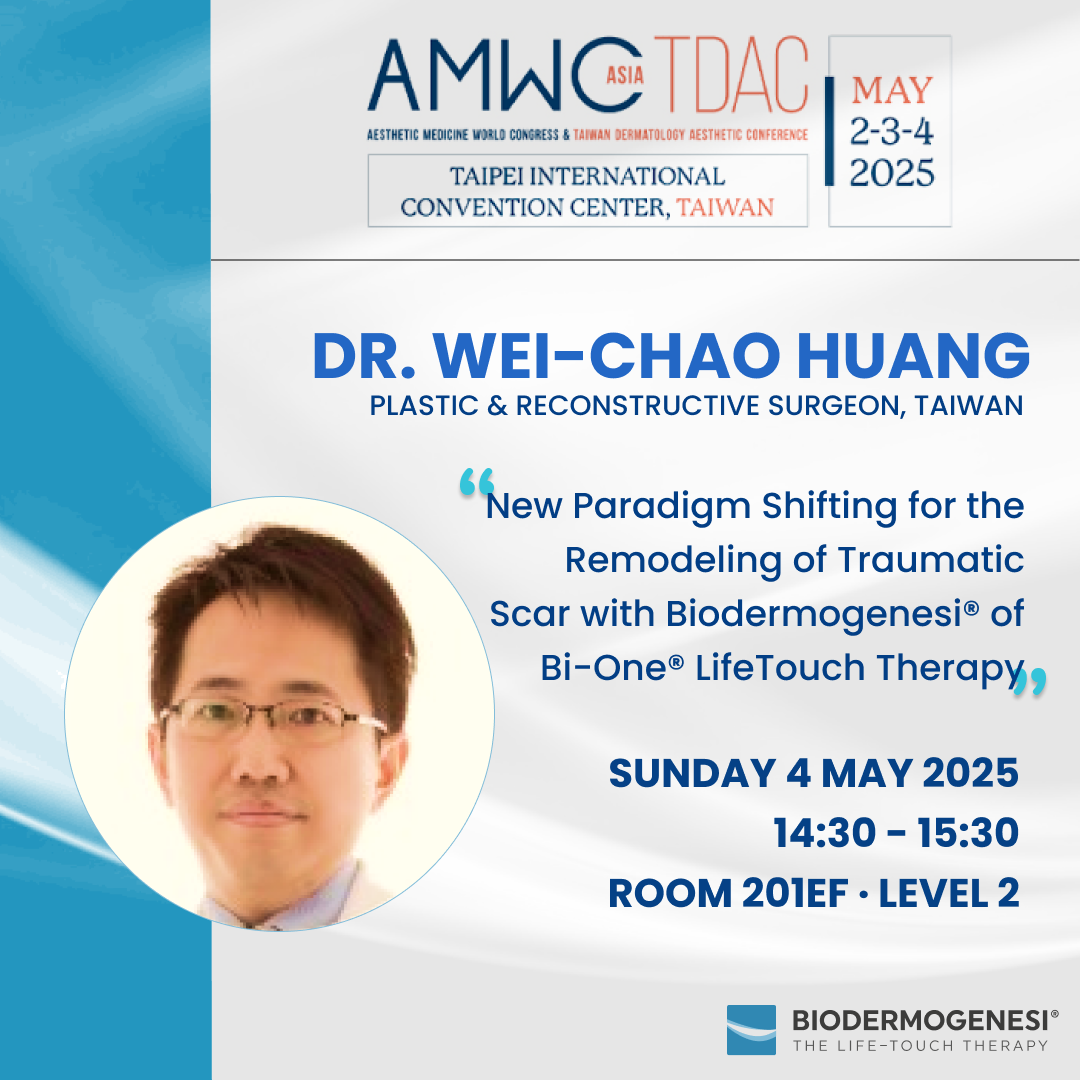 AMWC ASIA TDAC
AESTHETIC MEDICINE WORLD CONGRESS & TAIWAN DERMATOLOGY AESTHETIC CONFERENCE
TAIPEI INTERNATIONAL CONVENTION CENTER, TAIWAN
MAY 2-3-4 2025

DR. WEI-CHAO HUANG
PLASTIC & RECONSTRUCTIVE SURGEON, TAIWAN

“New Paradigm Shifting for the Remodeling of Traumatic Scar with Biodermogenesi® of Bi-One® LifeTouch Therapy”

SUNDAY 4 MAY 2025
14:30 - 15:30
ROOM 201EF · LEVEL 2

BIODERMOGENESI®
THE LIFE-TOUCH THERAPY